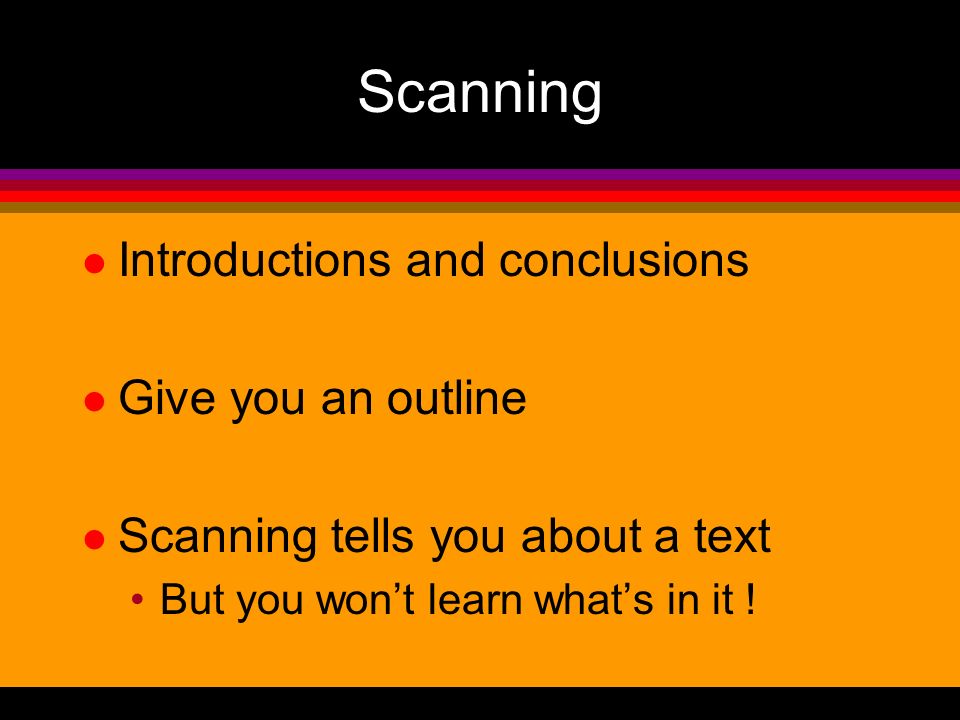 Scanning

● Introductions and conclusions

● Give you an outline

● Scanning tells you about a text
• But you won’t learn what’s in it !